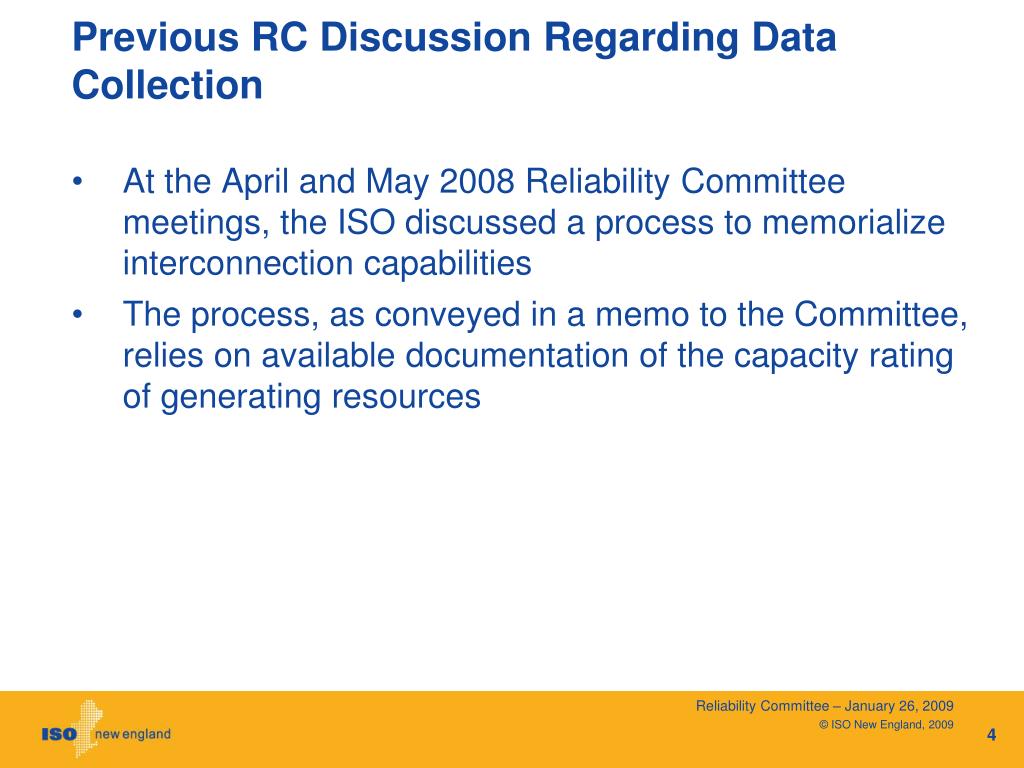 Previous RC Discussion Regarding Data Collection

• At the April and May 2008 Reliability Committee meetings, the ISO discussed a process to memorialize interconnection capabilities

• The process, as conveyed in a memo to the Committee, relies on available documentation of the capacity rating of generating resources

ISO new england

Reliability Committee – January 26, 2009

© ISO New England, 2009

4